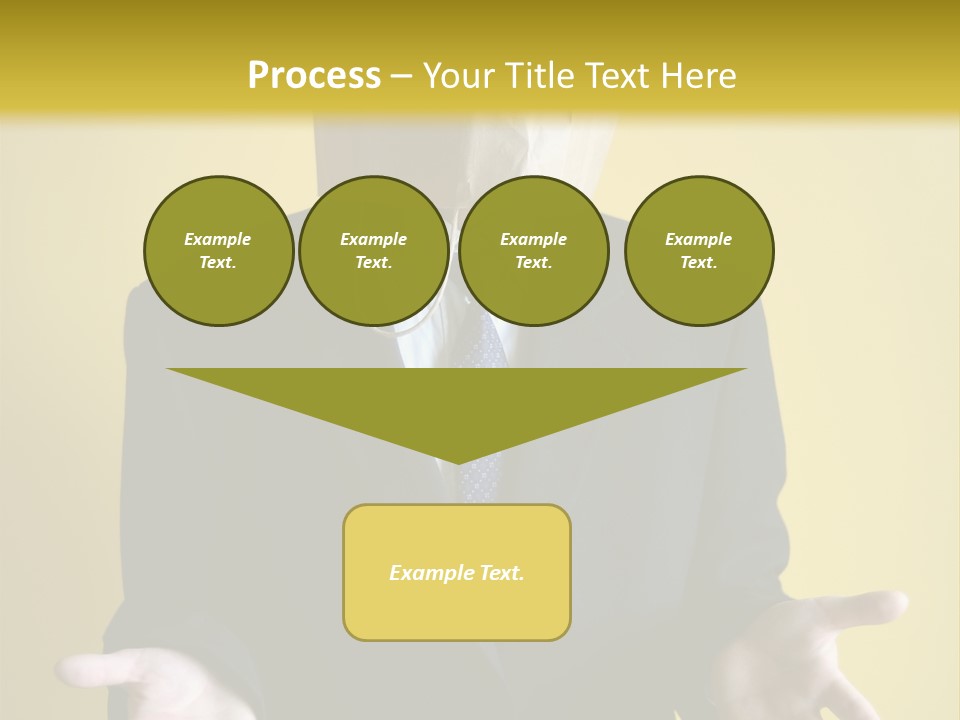 Process – Your Title Text Here

Example Text.

Example Text.

Example Text.

Example Text.

Example Text.